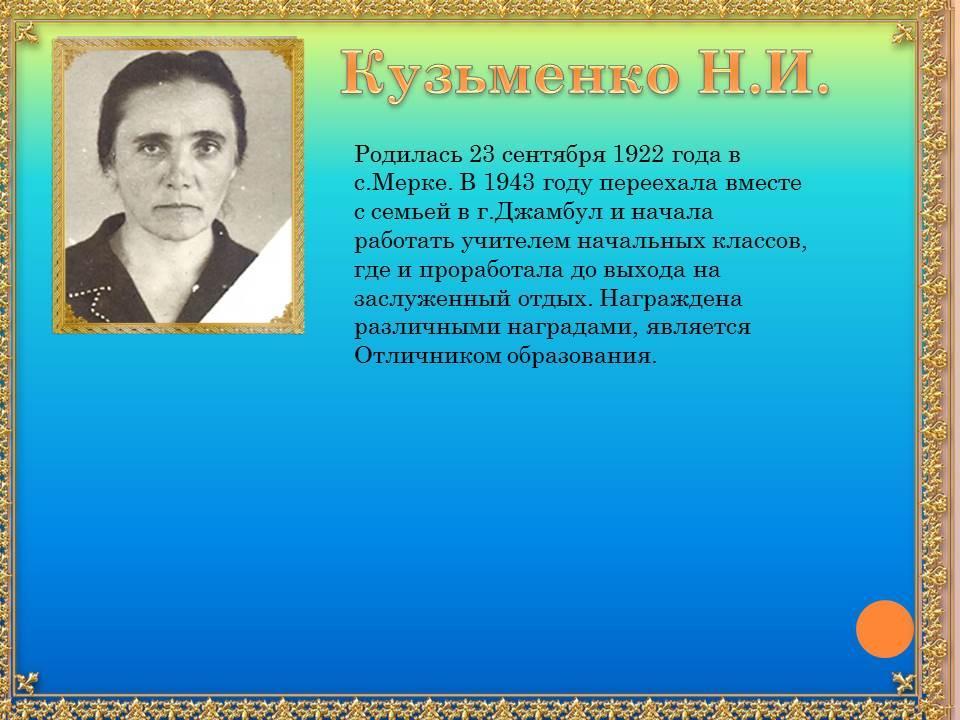 Кузьменко Н.И.

Родилась 23 сентября 1922 года в с.Мерке. В 1943 году переехала вместе с семьей в г.Джамбул и начала работать учителем начальных классов, где и проработала до выхода на заслуженный отдых. Награждена различными наградами, является Отличником образования.